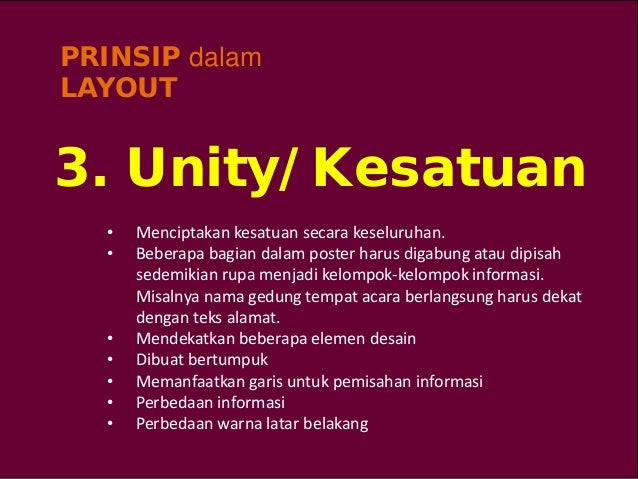 PRINSIP dalam LAYOUT

3. Unity/ Kesatuan

• Menciptakan kesatuan secara keseluruhan.
• Beberapa bagian dalam poster harus digabung atau dipisah sedemikian rupa menjadi kelompok-kelompok informasi. Misalnya nama gedung tempat acara berlangsung harus dekat dengan teks alamat.
• Mendekatkan beberapa elemen desain
• Dibuat bertumpuk
• Memanfaatkan garis untuk pemisahan informasi
• Perbedaan informasi
• Perbedaan warna latar belakang